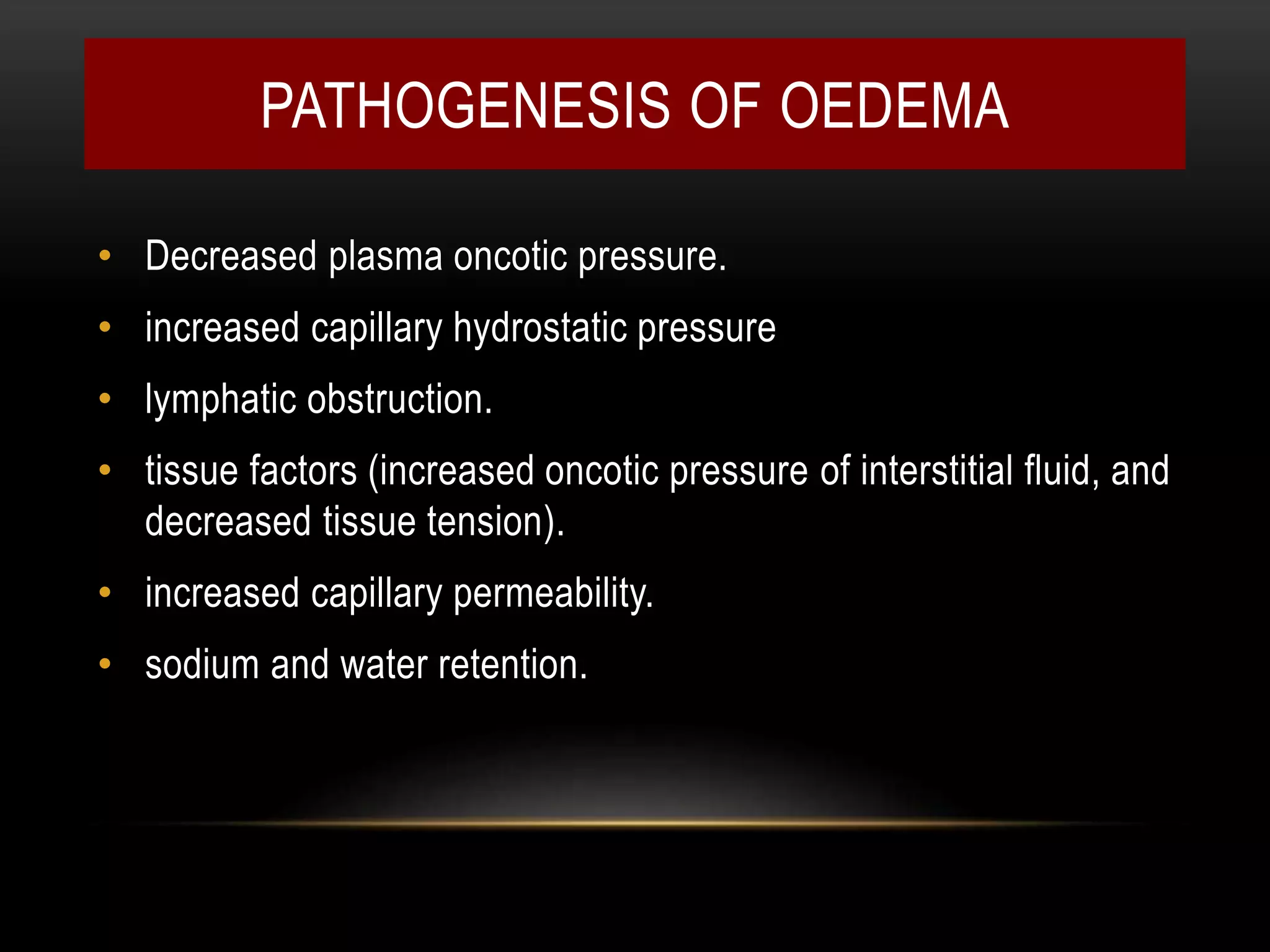 PATHOGENESIS OF OEDEMA

• Decreased plasma oncotic pressure.
• increased capillary hydrostatic pressure
• lymphatic obstruction.
• tissue factors (increased oncotic pressure of interstitial fluid, and decreased tissue tension).
• increased capillary permeability.
• sodium and water retention.